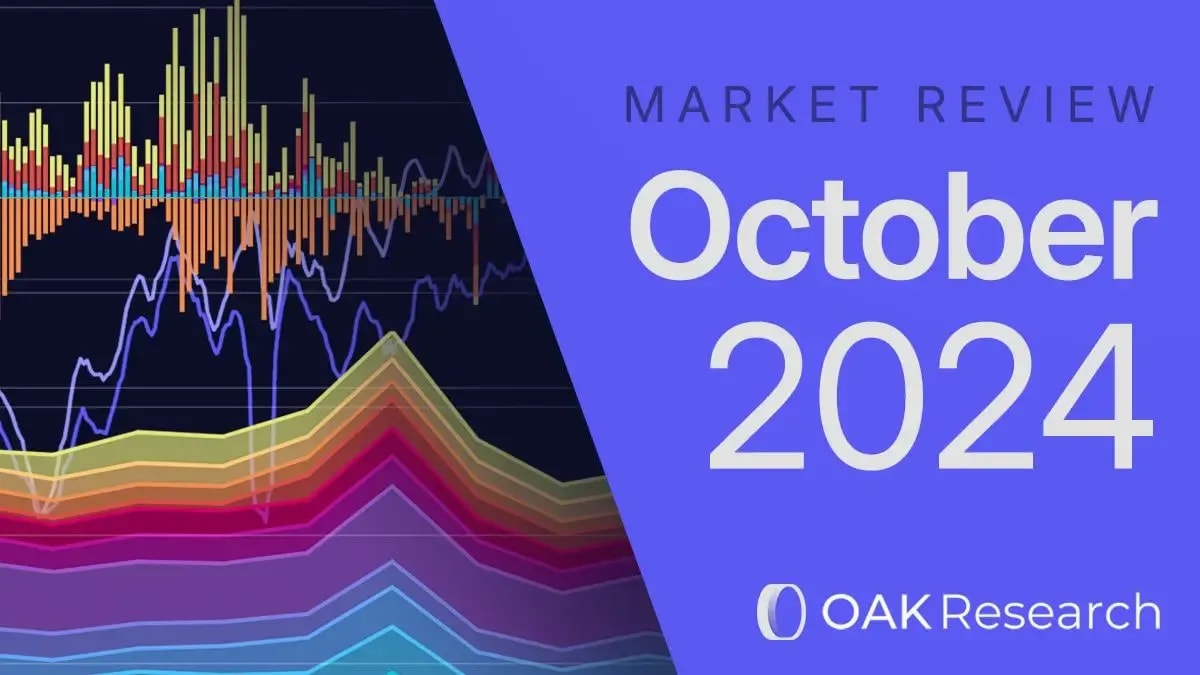 MARKET REVIEW

October
2024

OAK Research